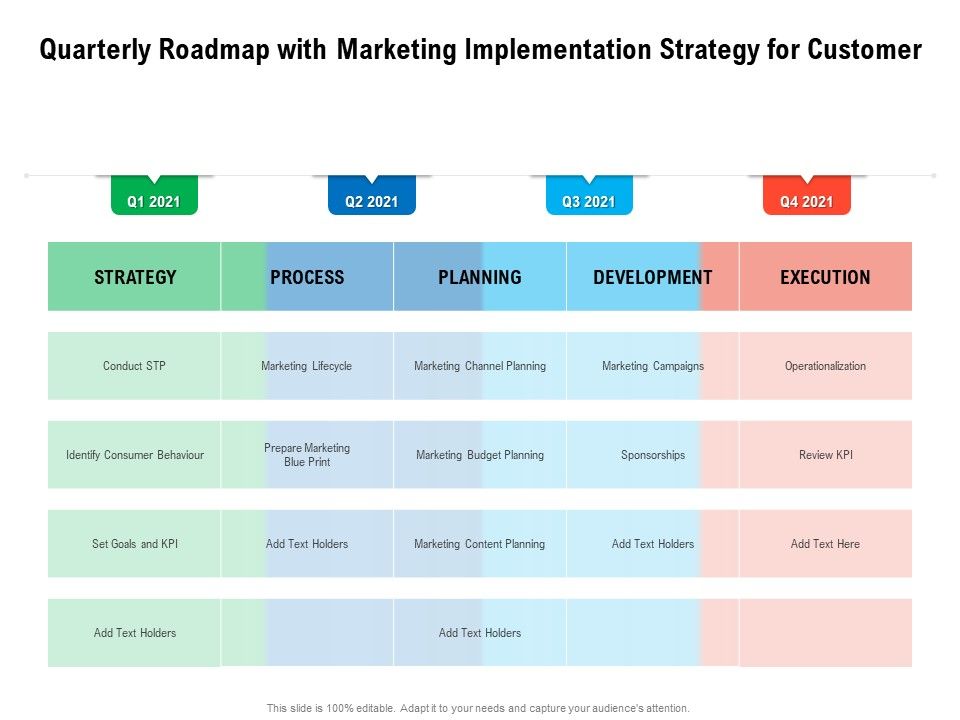 Quarterly Roadmap with Marketing Implementation Strategy for Customer

Q1 2021

Q2 2021

Q3 2021

Q4 2021

| STRATEGY | PROCESS | PLANNING | DEVELOPMENT | EXECUTION |
|---|---|---|---|---|
| Conduct STP | Marketing Lifecycle | Marketing Channel Planning | Marketing Campaigns | Operationalization |
| Identify Consumer Behaviour | Prepare Marketing Blue Print | Marketing Budget Planning | Sponsorships | Review KPI |
| Set Goals and KPI | Add Text Holders | Marketing Content Planning | Add Text Holders | Add Text Here |
| Add Text Holders | | Add Text Holders | | |

This slide is 100% editable. Adapt it to your needs and capture your audience's attention.